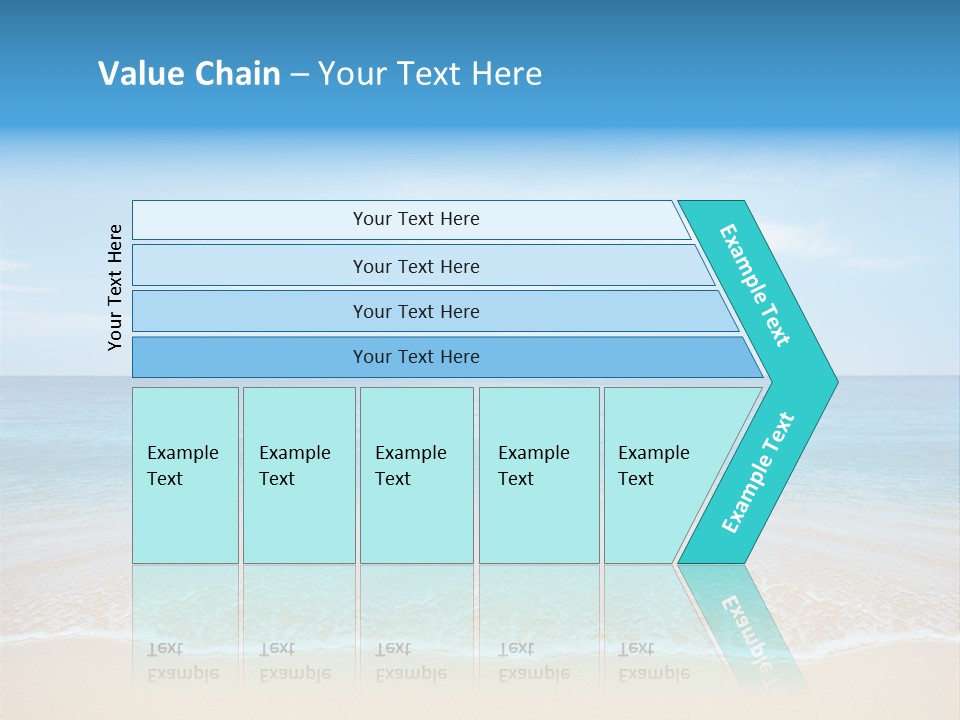 Value Chain – Your Text Here

Your Text Here

Your Text Here

Your Text Here

Your Text Here

Your Text Here

Example Text

Example Text

Example Text

Example Text

Example Text

Example Text

Example Text